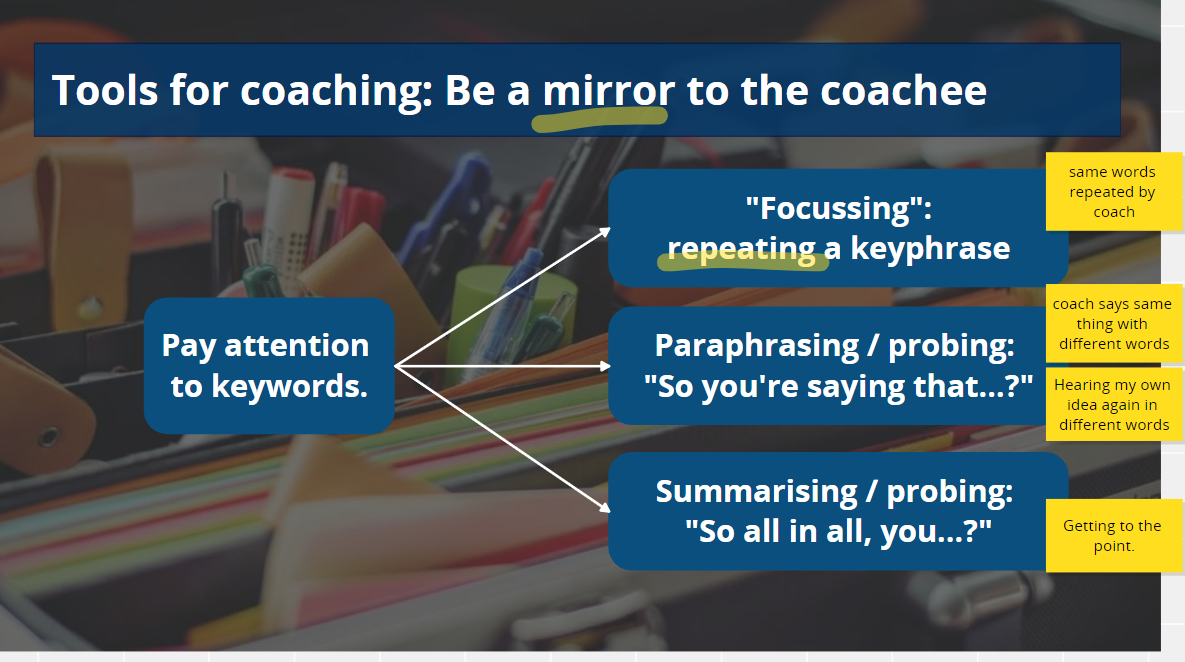 Tools for coaching: Be a mirror to the coachee

Pay attention to keywords.

"Focussing": repeating a keyphrase

same words repeated by coach

Paraphrasing / probing: "So you're saying that...?"

coach says same thing with different words

Hearing my own idea again in different words

Summarising / probing: "So all in all, you...?"

Getting to the point.